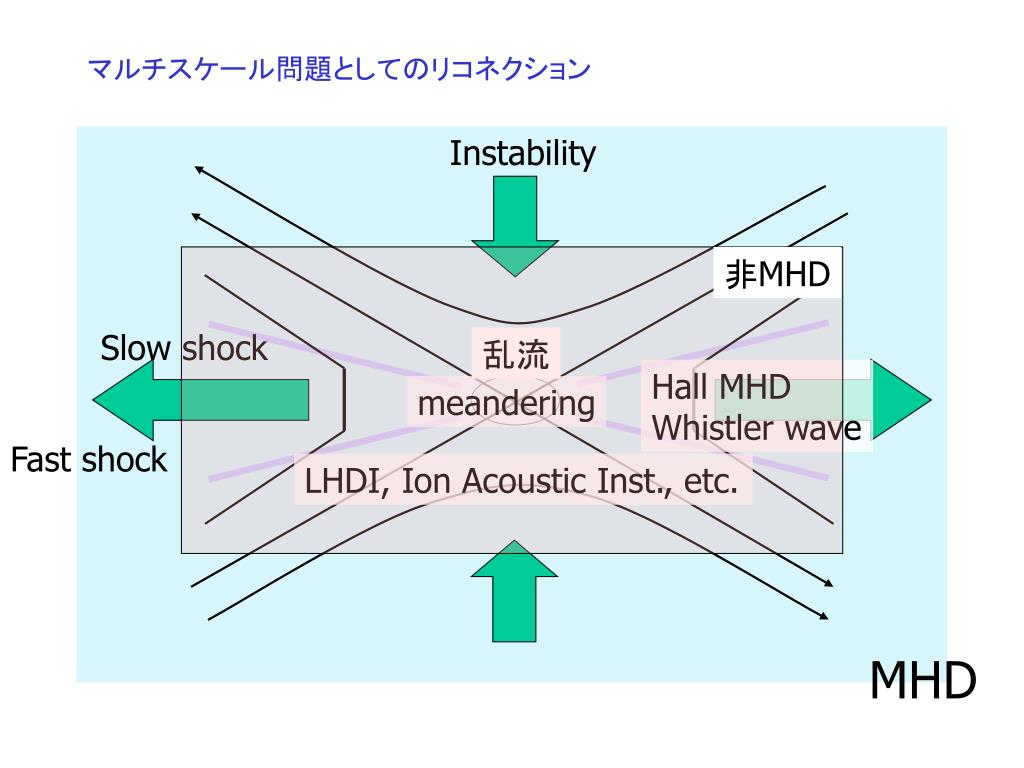 マルチスケール問題としてのリコネクション

Instability

非MHD

Slow shock

乱流

meandering

Hall MHD
Whistler wave

Fast shock

LHDI, Ion Acoustic Inst., etc.

MHD